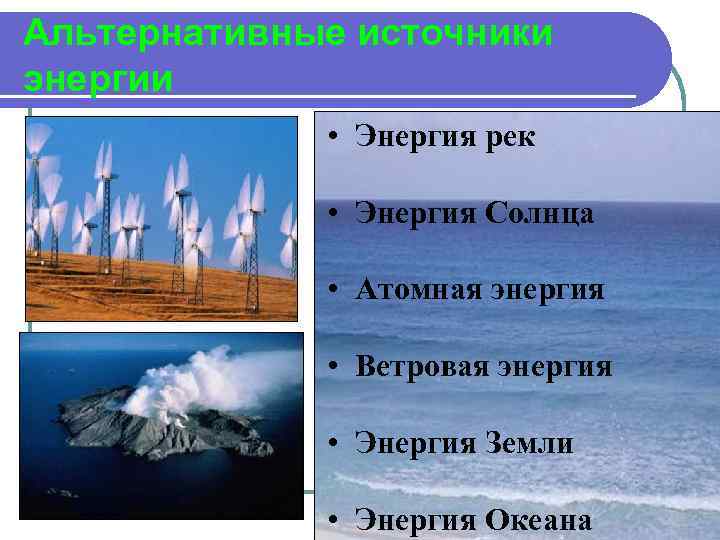 Альтернативные источники энергии

• Энергия рек
• Энергия Солнца
• Атомная энергия
• Ветровая энергия
• Энергия Земли
• Энергия Океана